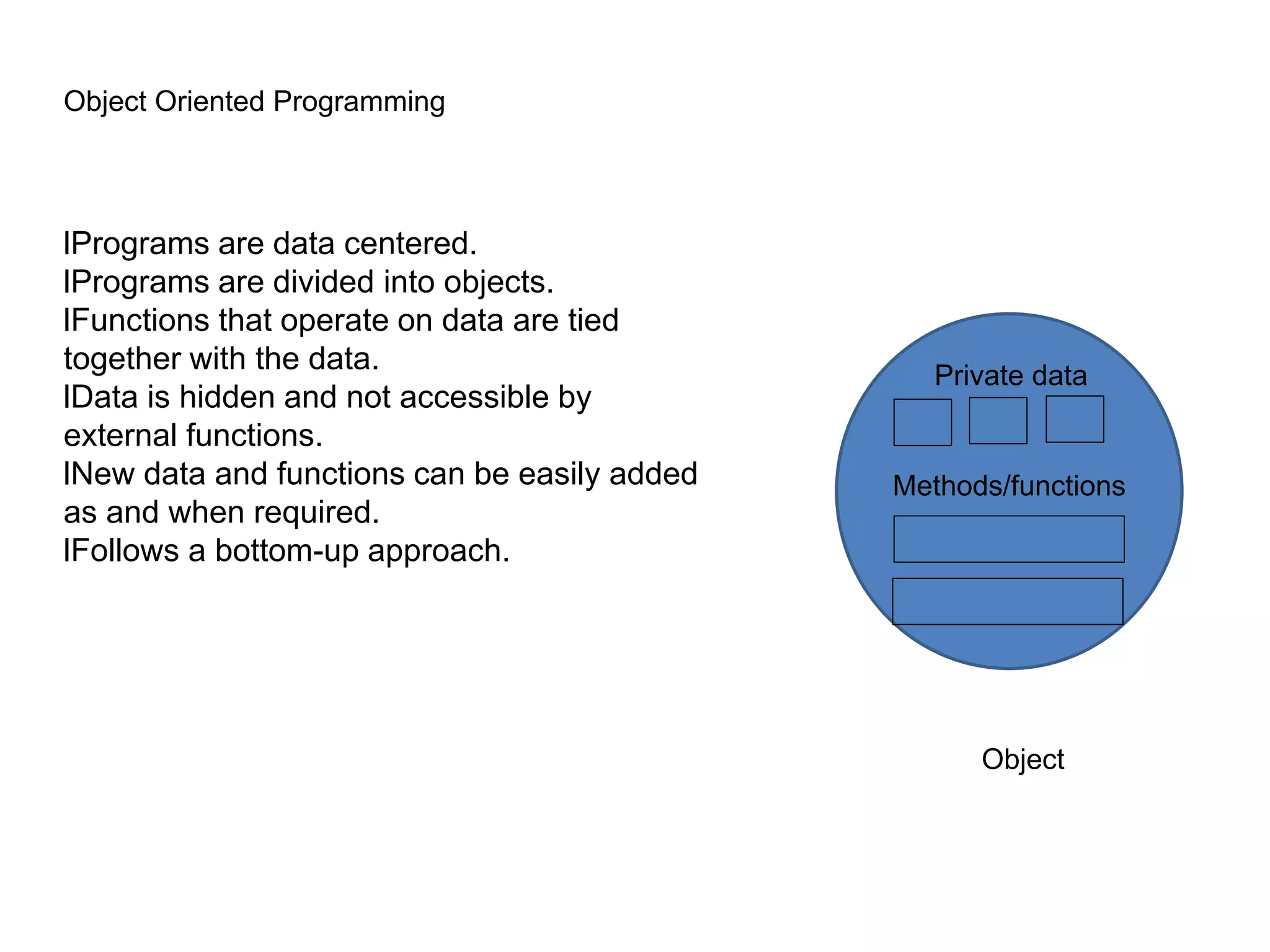 Object Oriented Programming

lPrograms are data centered.
lPrograms are divided into objects.
lFunctions that operate on data are tied together with the data.
lData is hidden and not accessible by external functions.
lNew data and functions can be easily added as and when required.
lFollows a bottom-up approach.

Private data

Methods/functions

Object